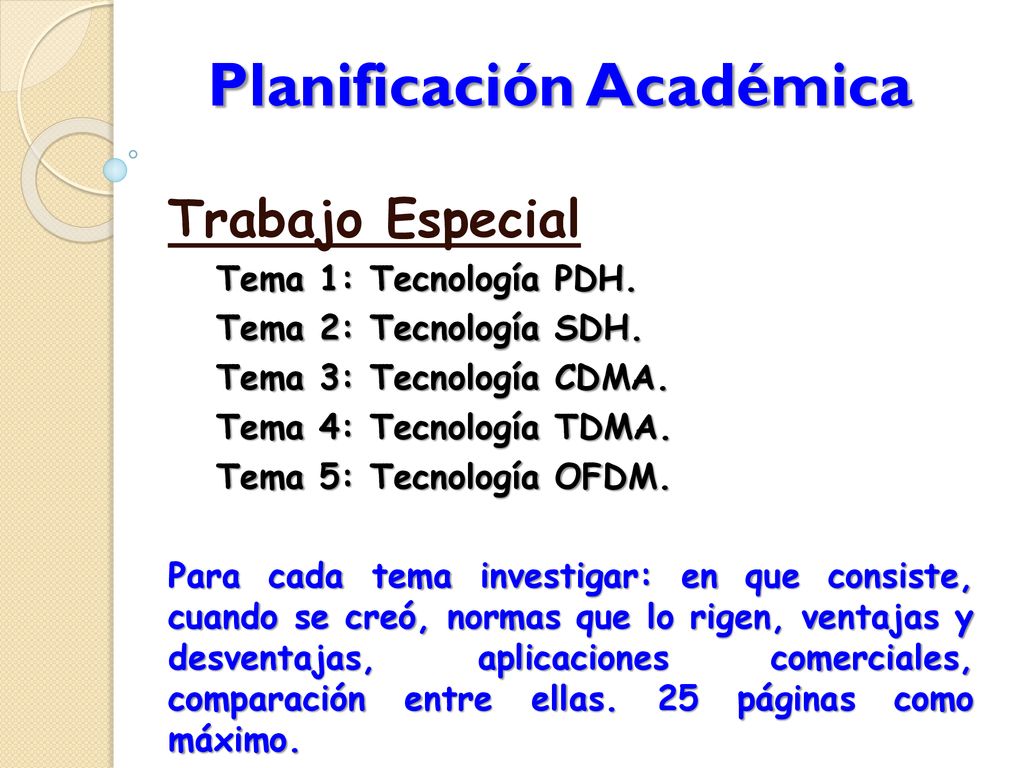 Planificación Académica

Trabajo Especial

Tema 1: Tecnología PDH.
Tema 2: Tecnología SDH.
Tema 3: Tecnología CDMA.
Tema 4: Tecnología TDMA.
Tema 5: Tecnología OFDM.

Para cada tema investigar: en que consiste, cuando se creó, normas que lo rigen, ventajas y desventajas, aplicaciones comerciales, comparación entre ellas. 25 páginas como máximo.